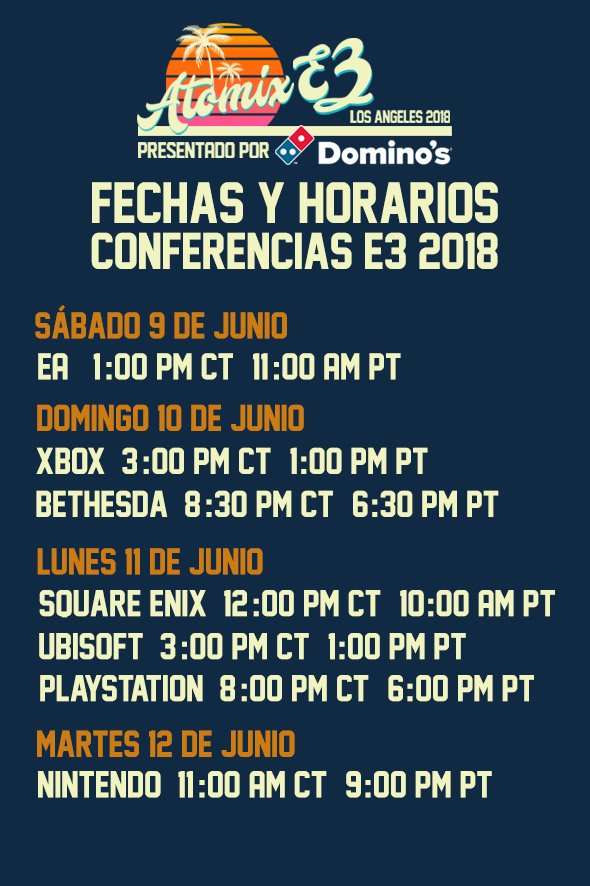 Atomix E3
LOS ANGELES 2018
PRESENTADO POR Domino's

FECHAS Y HORARIOS
CONFERENCIAS E3 2018

SÁBADO 9 DE JUNIO
EA 1:00 PM CT 11:00 AM PT

DOMINGO 10 DE JUNIO
XBOX 3:00 PM CT 1:00 PM PT
BETHESDA 8:30 PM CT 6:30 PM PT

LUNES 11 DE JUNIO
SQUARE ENIX 12:00 PM CT 10:00 AM PT
UBISOFT 3:00 PM CT 1:00 PM PT
PLAYSTATION 8:00 PM CT 6:00 PM PT

MARTES 12 DE JUNIO
NINTENDO 11:00 AM CT 9:00 PM PT